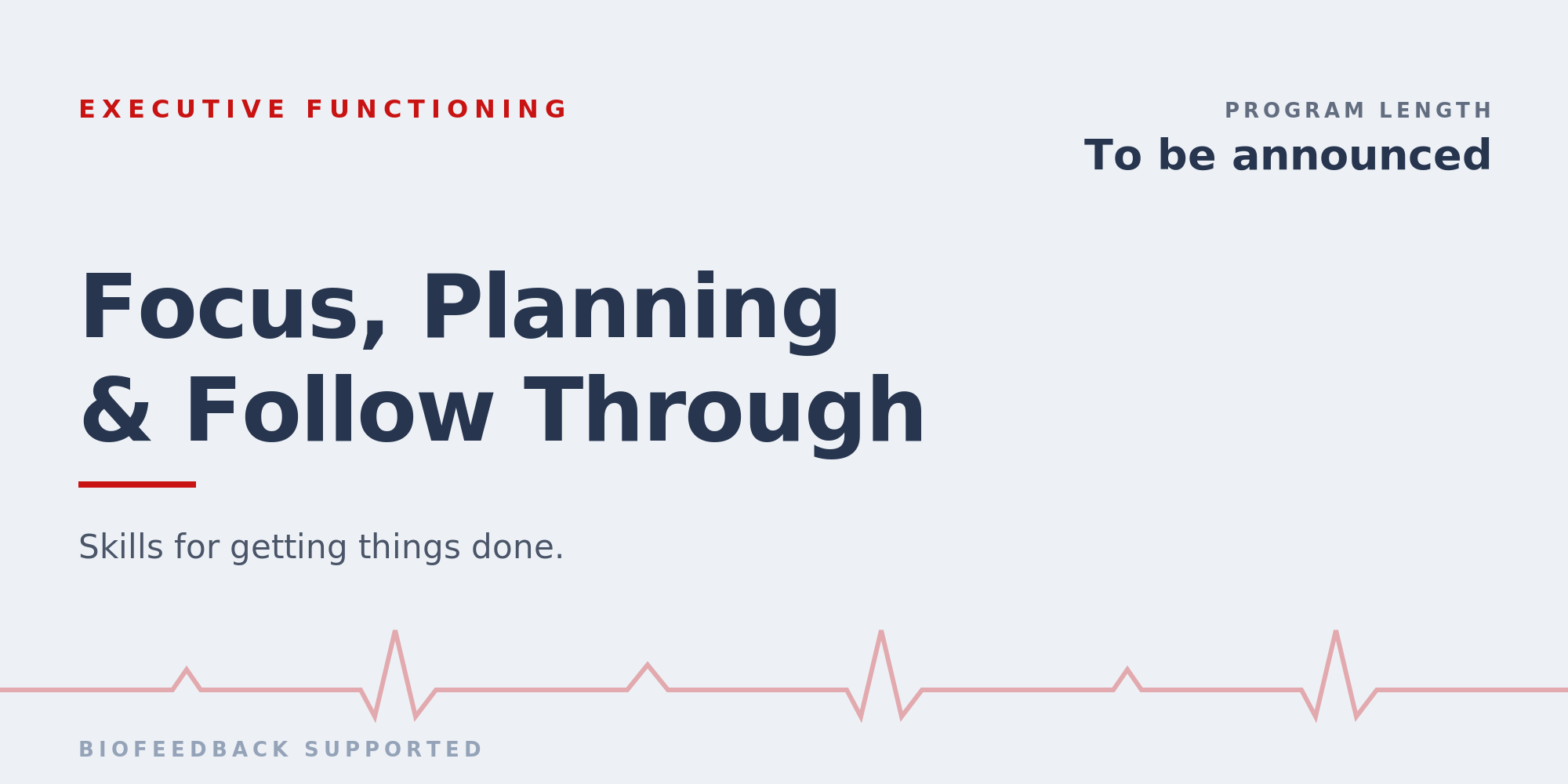 EXECUTIVE FUNCTIONING

PROGRAM LENGTH
To be announced

Focus, Planning
& Follow Through

Skills for getting things done.

BIOFEEDBACK SUPPORTED